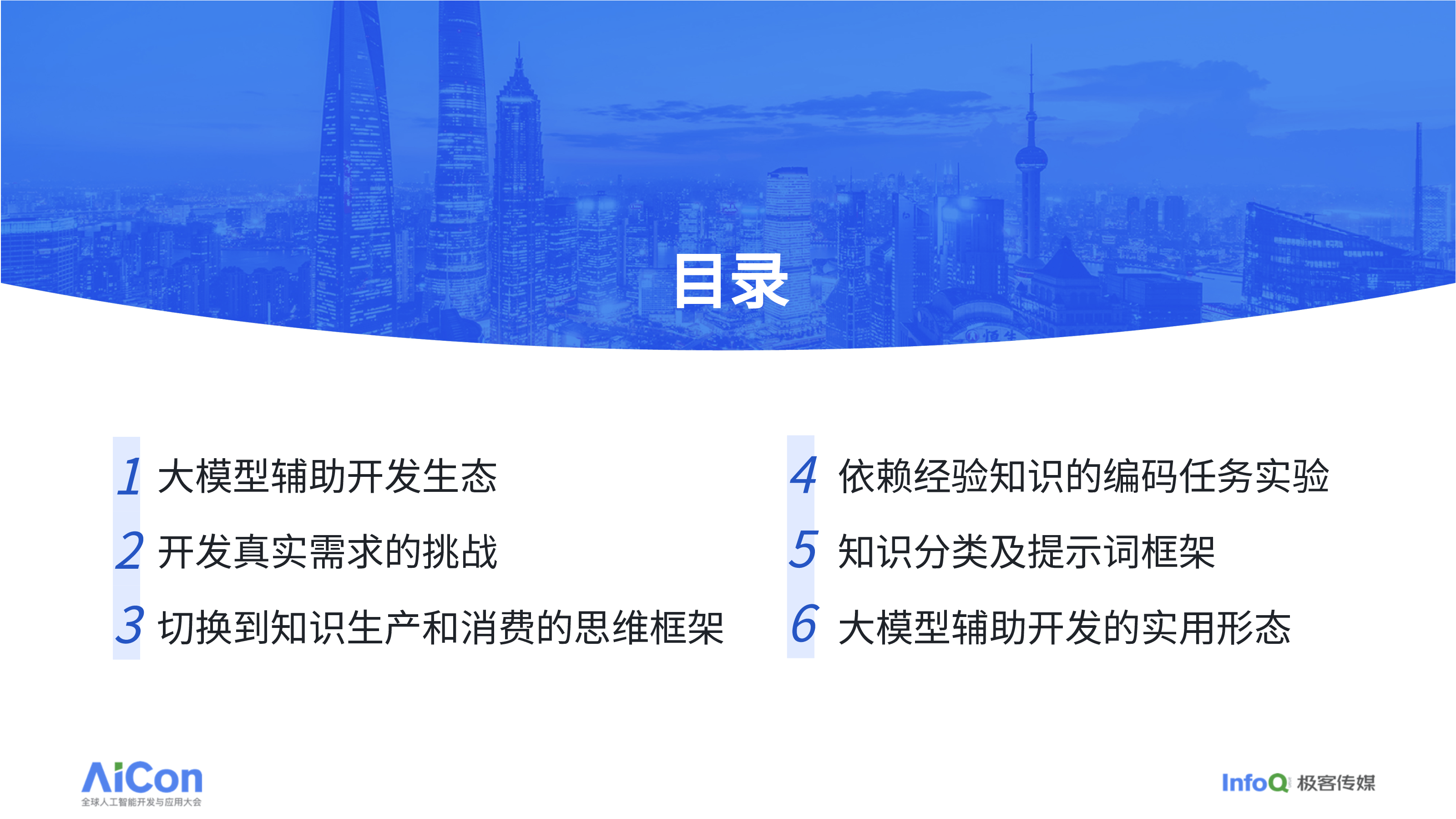 目录

1 大模型辅助开发生态

2 开发真实需求的挑战

3 切换到知识生产和消费的思维框架

4 依赖经验知识的编码任务实验

5 知识分类及提示词框架

6 大模型辅助开发的实用形态

AiCon
全球人工智能开发与应用大会

InfoQ 极客传媒